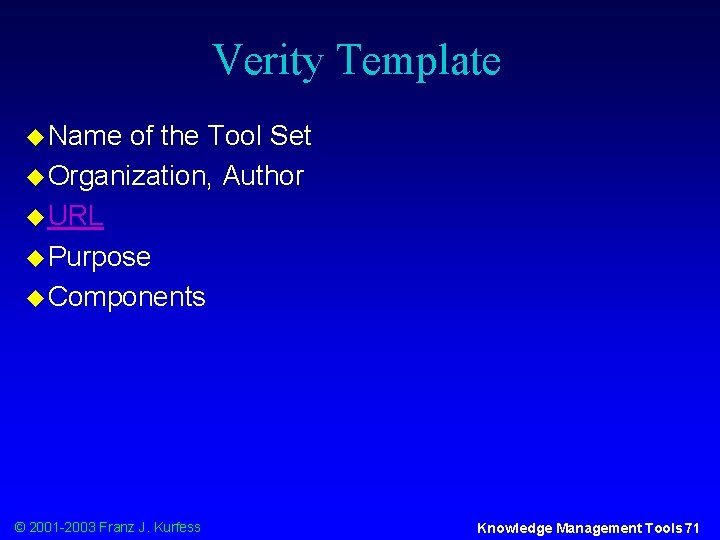 Verity Template

Name of the Tool Set
Organization, Author
URL
Purpose
Components

© 2001-2003 Franz J. Kurfess

Knowledge Management Tools 71